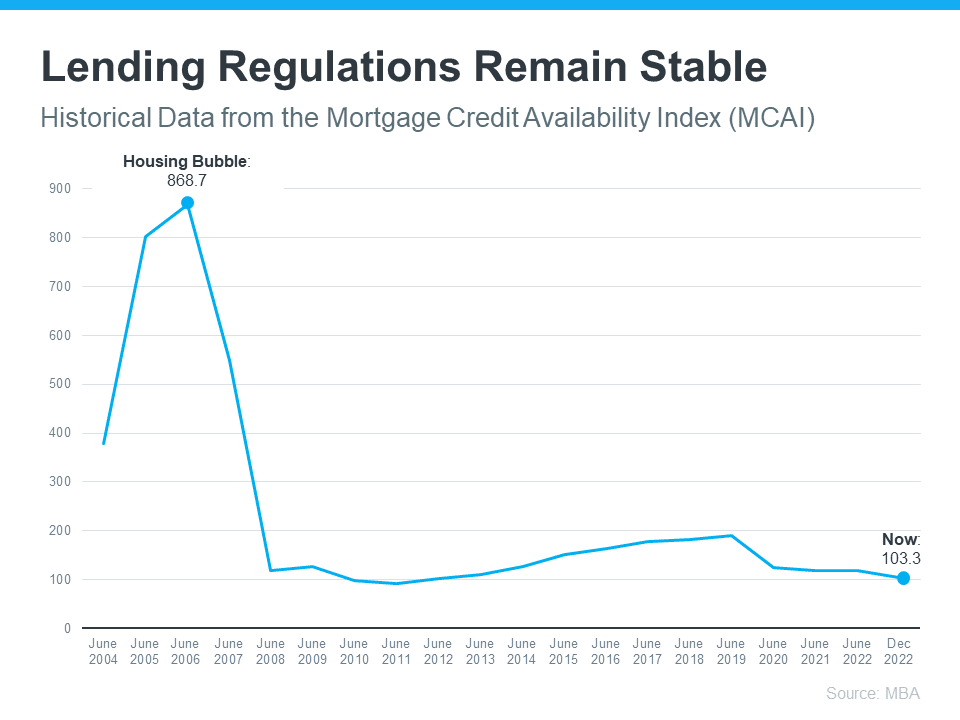 Lending Regulations Remain Stable

Historical Data from the Mortgage Credit Availability Index (MCAI)

Housing Bubble:
868.7

Now:
103.3

900
800
700
600
500
400
300
200
100
0

June 2004
June 2005
June 2006
June 2007
June 2008
June 2009
June 2010
June 2011
June 2012
June 2013
June 2014
June 2015
June 2016
June 2017
June 2018
June 2019
June 2020
June 2021
June 2022
Dec 2022

Source: MBA